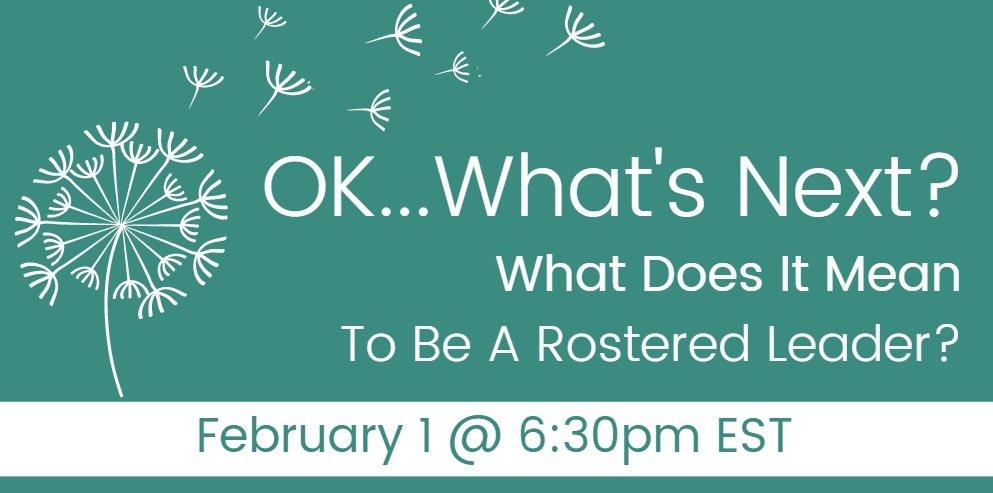 OK...What's Next?
What Does It Mean
To Be A Rostered Leader?

February 1 @ 6:30pm EST